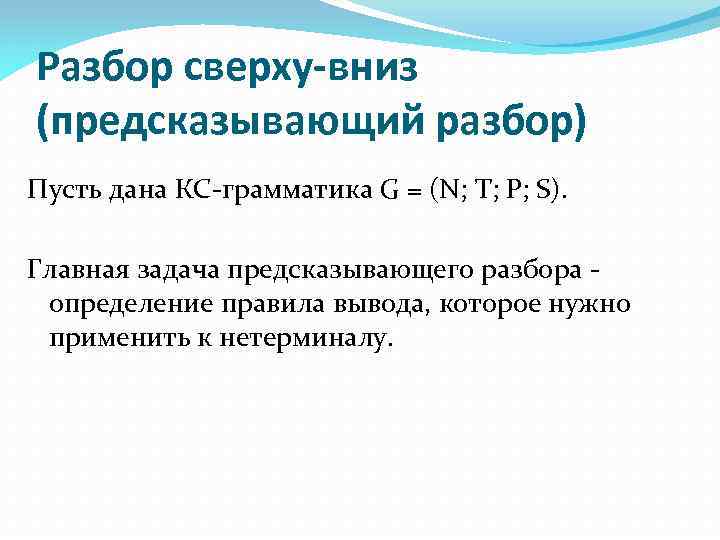 Разбор сверху-вниз (предсказывающий разбор)

Пусть дана КС-грамматика G = (N; T; P; S).

Главная задача предсказывающего разбора - определение правила вывода, которое нужно применить к нетерминалу.